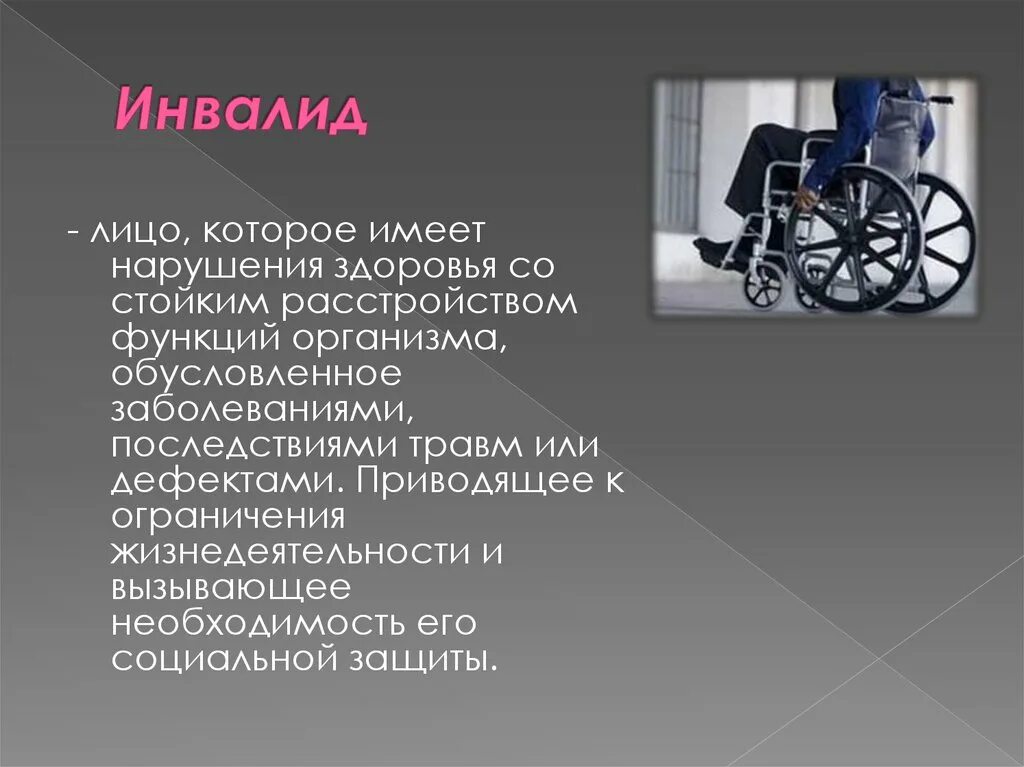 Инвалид

- лицо, которое имеет нарушения здоровья со стойким расстройством функций организма, обусловленное заболеваниями, последствиями травм или дефектами. Приводящее к ограничения жизнедеятельности и вызывающее необходимость его социальной защиты.